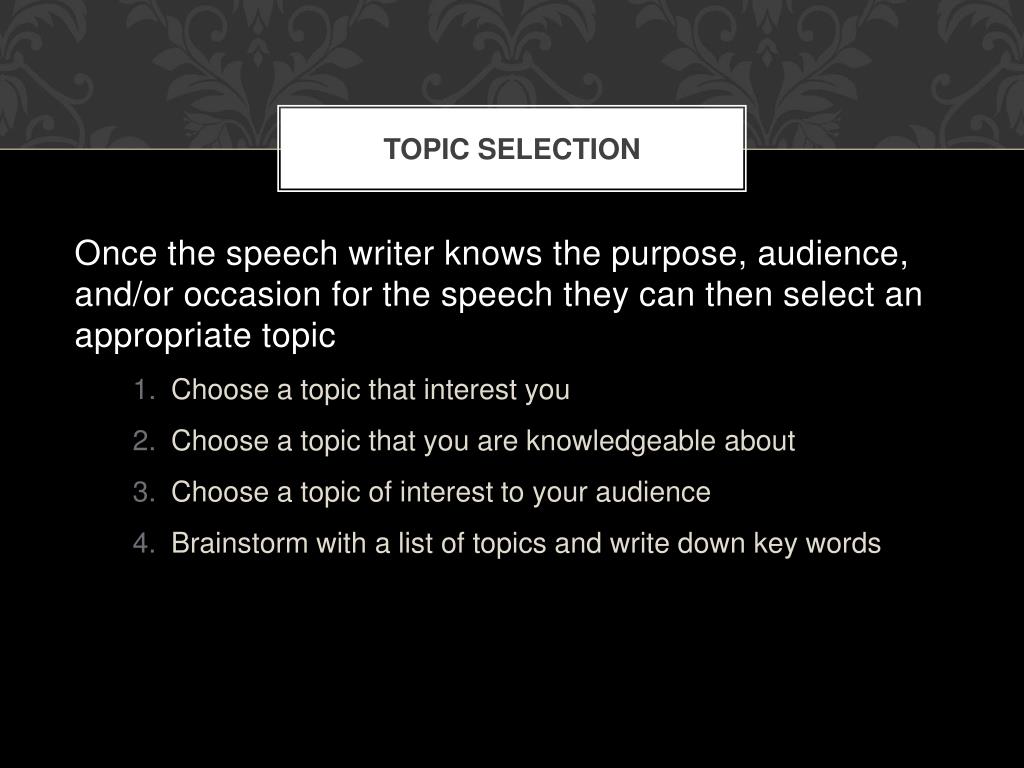 TOPIC SELECTION

Once the speech writer knows the purpose, audience, and/or occasion for the speech they can then select an appropriate topic

1. Choose a topic that interest you
2. Choose a topic that you are knowledgeable about
3. Choose a topic of interest to your audience
4. Brainstorm with a list of topics and write down key words